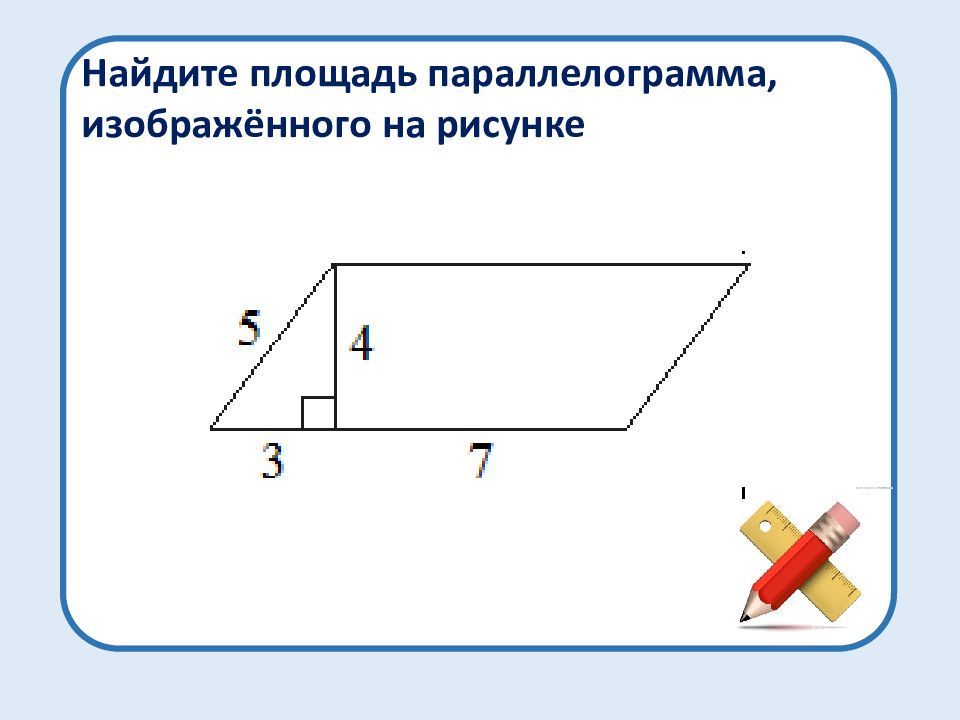 Найдите площадь параллелограмма, изображённого на рисунке

5

4

3

7